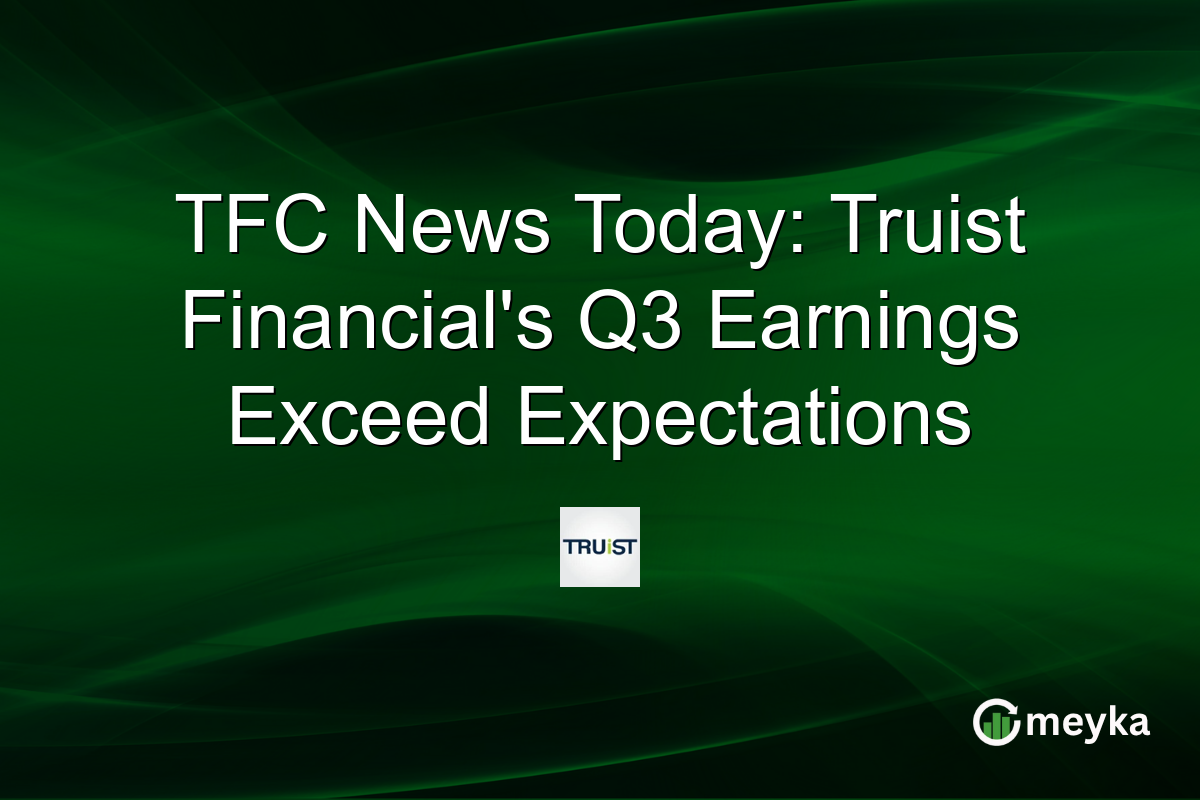 TFC News Today: Truist Financial's Q3 Earnings Exceed Expectations

TRUIST

meyka